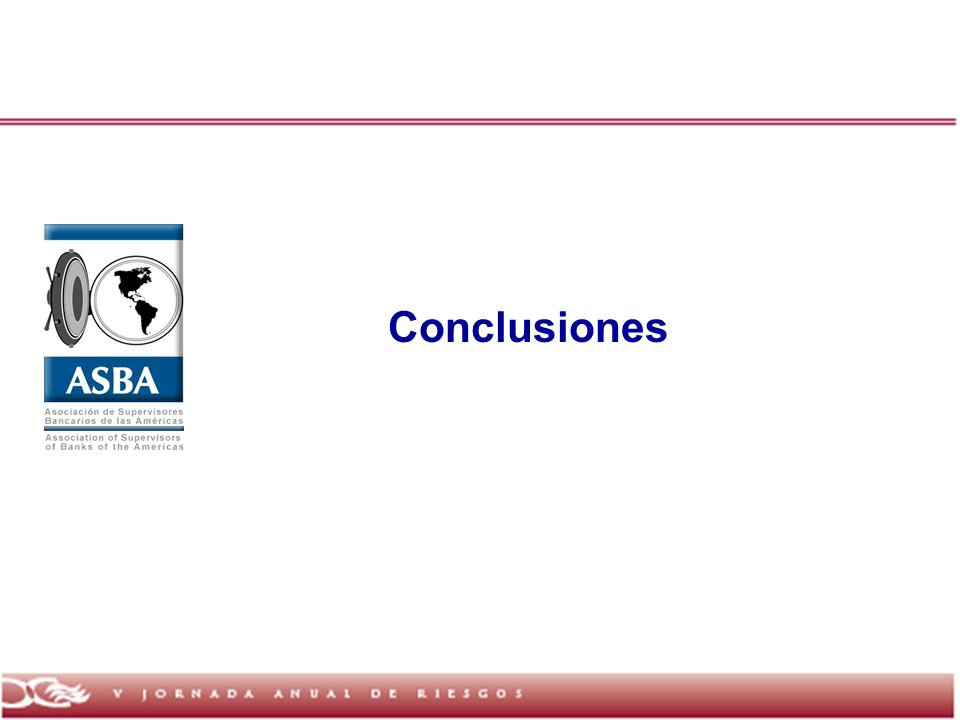 ASBA
Asociación de Supervisores Bancarios de las Américas
Association of Supervisors of Banks of the Americas

Conclusiones

V JORNADA ANUAL DE RIESGOS